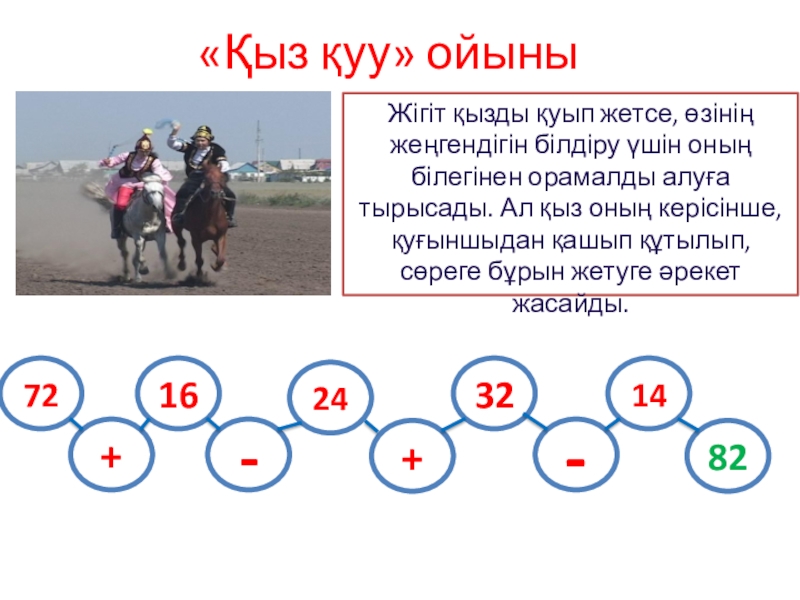 «Қыз қуу» ойыны

Жігіт қызды қуып жетсе, өзінің жеңгендігін білдіру үшін оның білегінен орамалды алуға тырысады. Ал қыз оның керісінше, қуғыншыдан қашып құтылып, сөреге бұрын жетуге әрекет жасайды.

72 + 16 - 24 + 32 - 14 82